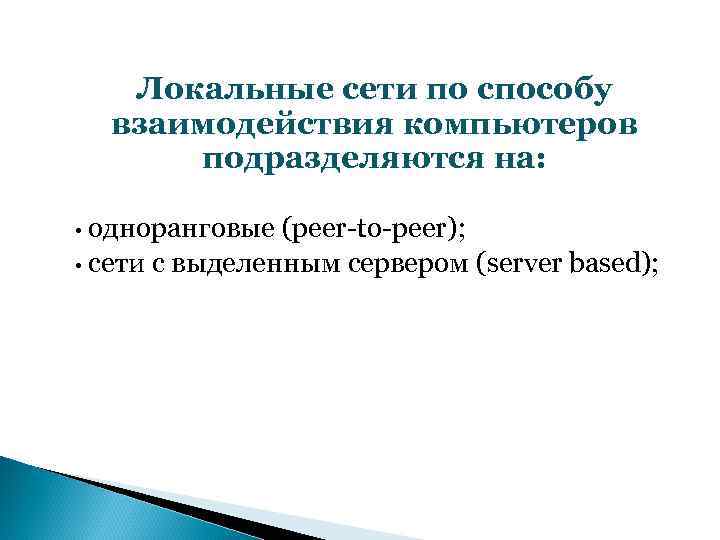 Локальные сети по способу взаимодействия компьютеров подразделяются на:

• одноранговые (peer-to-peer);
• сети с выделенным сервером (server based);